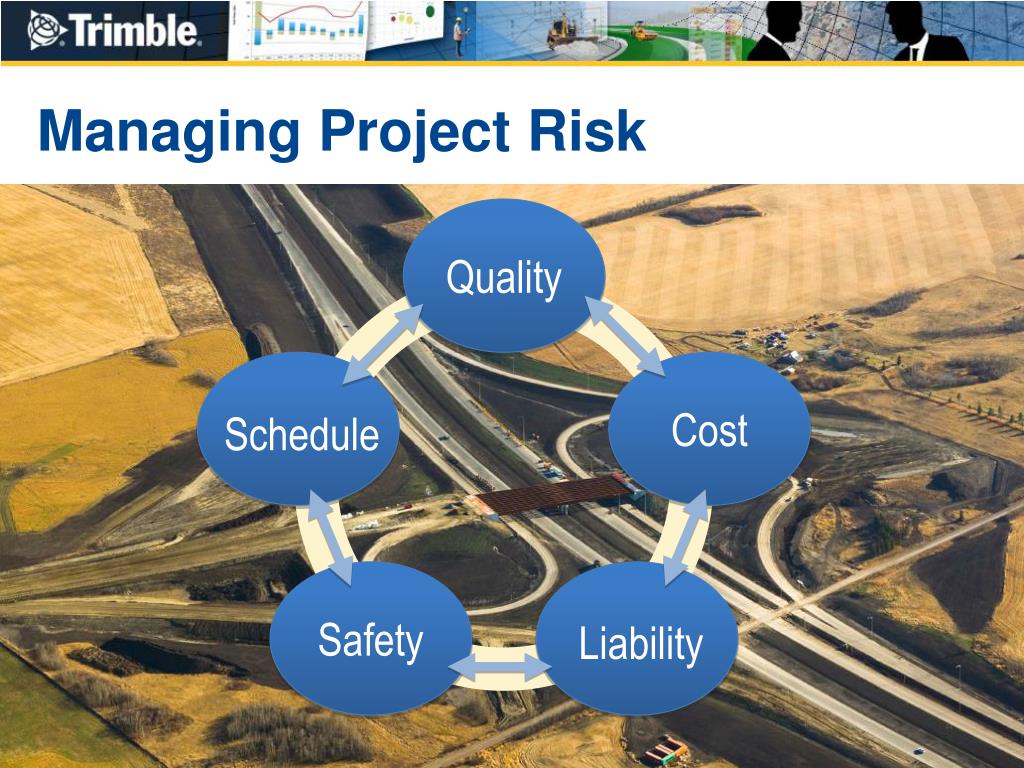 Trimble.

Managing Project Risk

Quality

Cost

Liability

Safety

Schedule